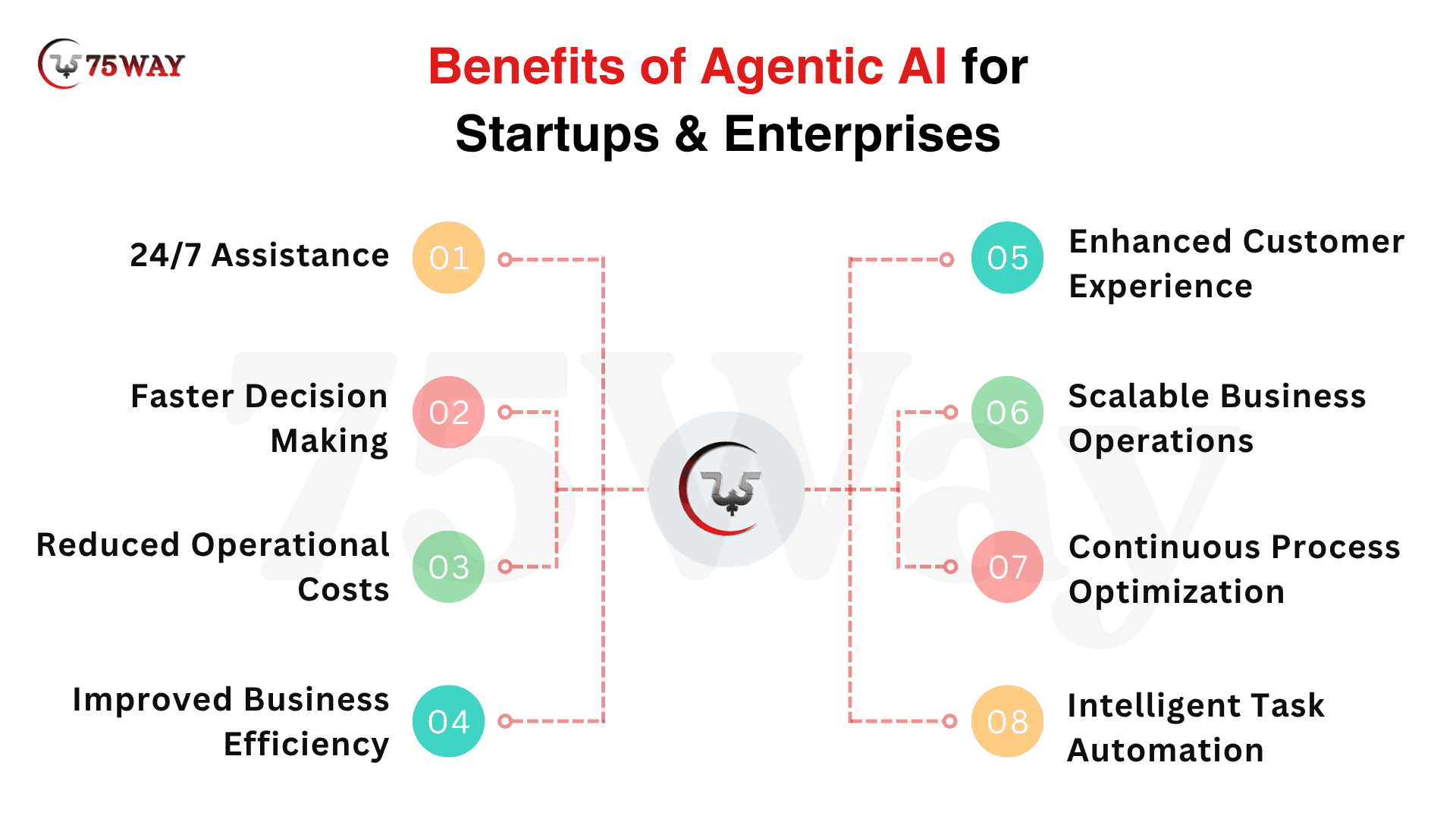 75WAY

Benefits of Agentic AI for Startups & Enterprises

24/7 Assistance 01

Faster Decision Making 02

Reduced Operational Costs 03

Improved Business Efficiency 04

05 Enhanced Customer Experience

06 Scalable Business Operations

07 Continuous Process Optimization

08 Intelligent Task Automation

75Way